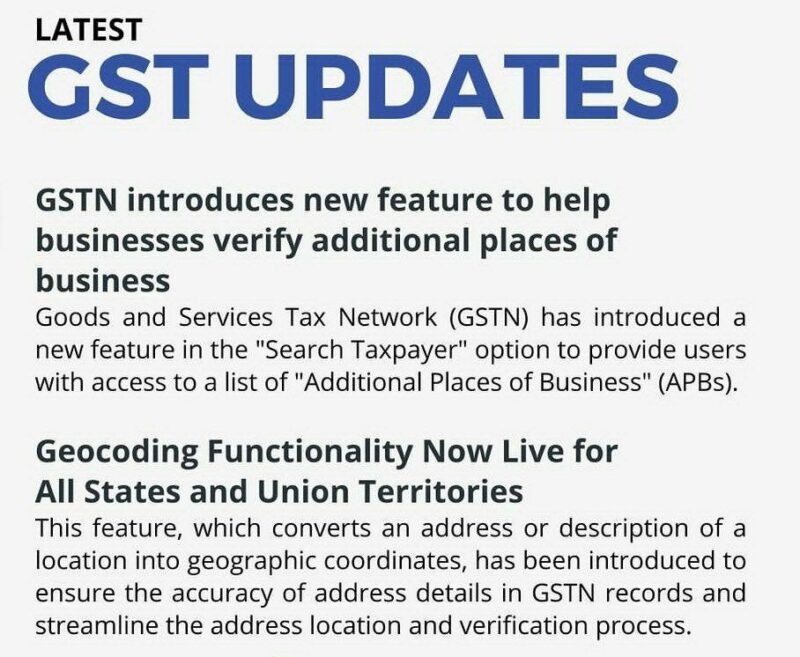 LATEST
GST UPDATES

GSTN introduces new feature to help businesses verify additional places of business
Goods and Services Tax Network (GSTN) has introduced a new feature in the "Search Taxpayer" option to provide users with access to a list of "Additional Places of Business" (APBs).

Geocoding Functionality Now Live for All States and Union Territories
This feature, which converts an address or description of a location into geographic coordinates, has been introduced to ensure the accuracy of address details in GSTN records and streamline the address location and verification process.